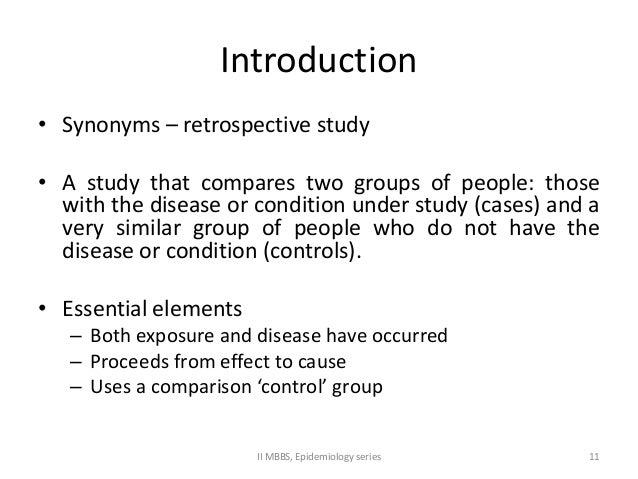 Introduction

• Synonyms – retrospective study

• A study that compares two groups of people: those with the disease or condition under study (cases) and a very similar group of people who do not have the disease or condition (controls).

• Essential elements
– Both exposure and disease have occurred
– Proceeds from effect to cause
– Uses a comparison ‘control’ group

II MBBS, Epidemiology series

11